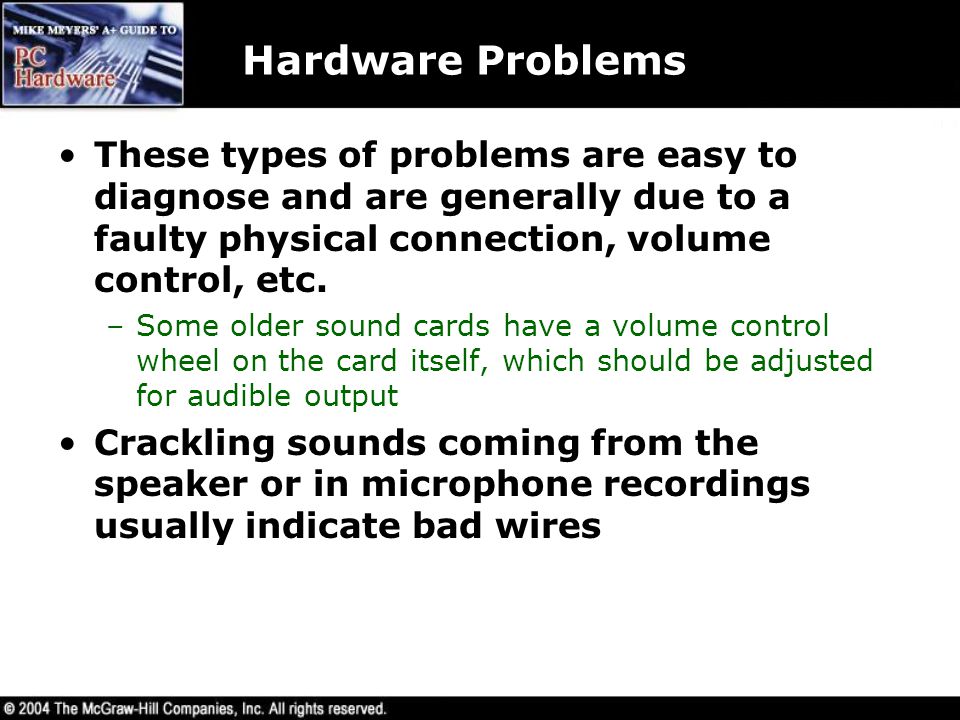 MIKE MEYERS' A+ GUIDE TO
PC Hardware

Hardware Problems

• These types of problems are easy to diagnose and are generally due to a faulty physical connection, volume control, etc.
– Some older sound cards have a volume control wheel on the card itself, which should be adjusted for audible output

• Crackling sounds coming from the speaker or in microphone recordings usually indicate bad wires

© 2004 The McGraw-Hill Companies, Inc. All rights reserved.